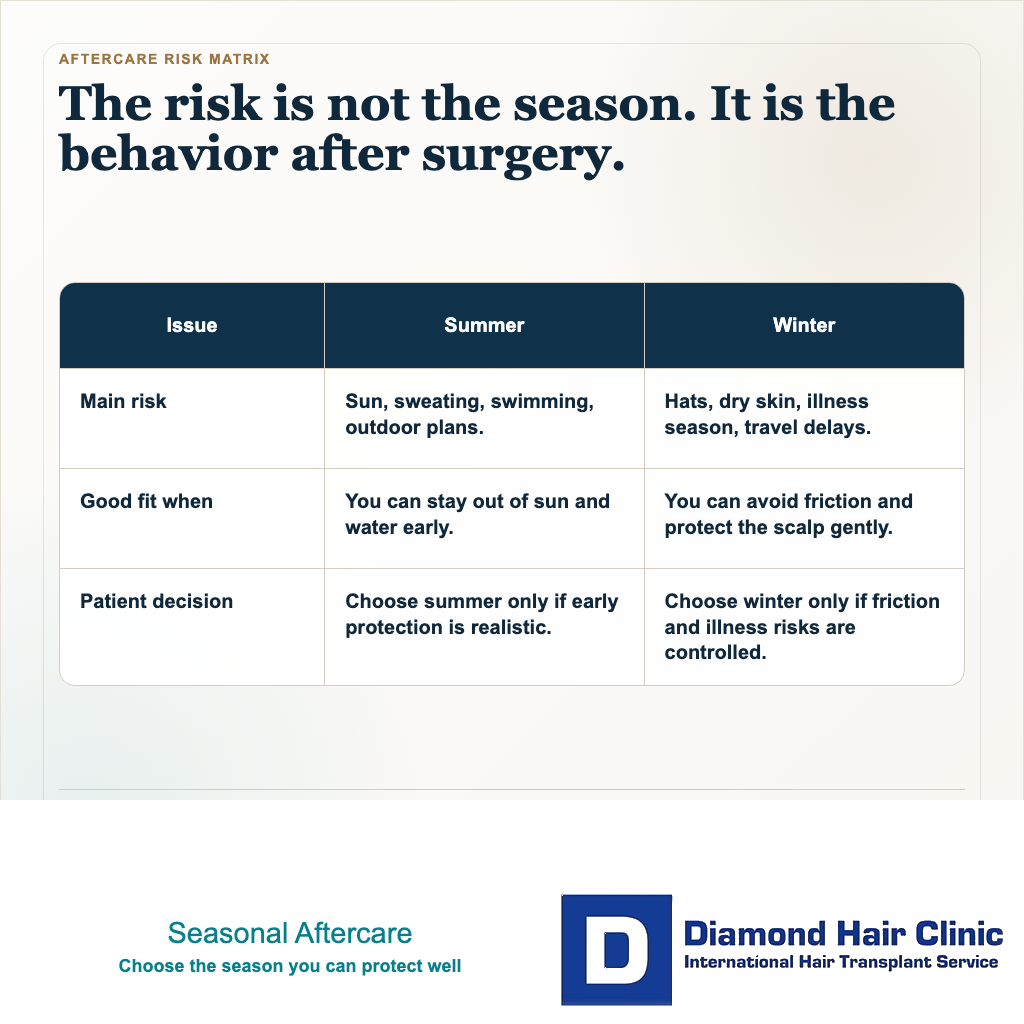 AFTERCARE RISK MATRIX

The risk is not the season. It is the behavior after surgery.

| Issue | Summer | Winter |
|---|---|---|
| Main risk | Sun, sweating, swimming, outdoor plans. | Hats, dry skin, illness season, travel delays. |
| Good fit when | You can stay out of sun and water early. | You can avoid friction and protect the scalp gently. |
| Patient decision | Choose summer only if early protection is realistic. | Choose winter only if friction and illness risks are controlled. |

Seasonal Aftercare
Choose the season you can protect well

D
Diamond Hair Clinic
International Hair Transplant Service